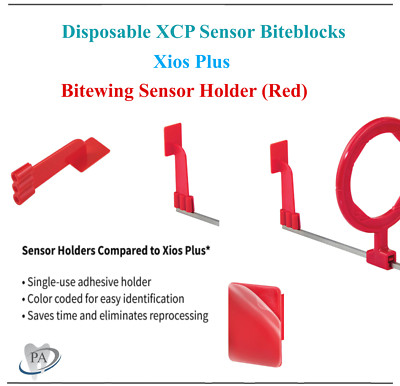 Disposable XCP Sensor Biteblocks

Xios Plus

Bitewing Sensor Holder (Red)

Sensor Holders Compared to Xios Plus*

• Single-use adhesive holder
• Color coded for easy identification
• Saves time and eliminates reprocessing

PA